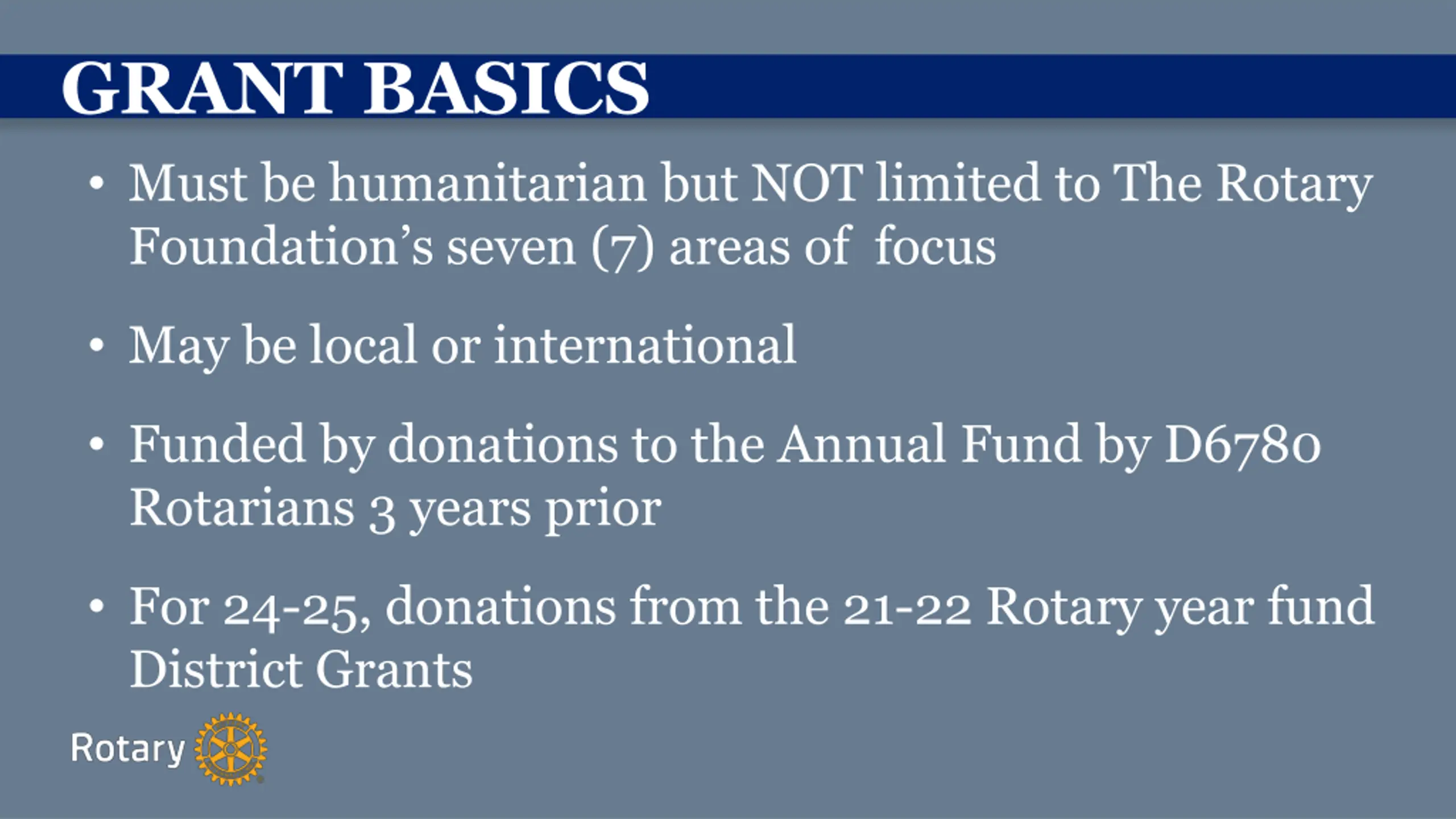 GRANT BASICS

• Must be humanitarian but NOT limited to The Rotary Foundation's seven (7) areas of focus

• May be local or international

• Funded by donations to the Annual Fund by D6780 Rotarians 3 years prior

• For 24-25, donations from the 21-22 Rotary year fund District Grants

Rotary